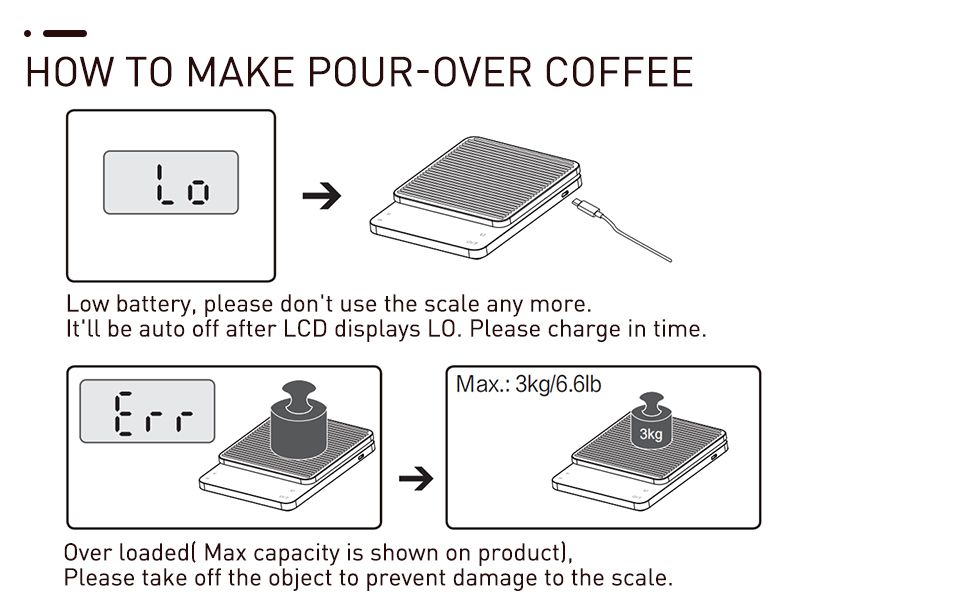 HOW TO MAKE POUR-OVER COFFEE

Lo

Low battery, please don't use the scale any more.
It'll be auto off after LCD displays LO. Please charge in time.

Err

Max.: 3kg/6.6lb

3kg

Over loaded( Max capacity is shown on product),
Please take off the object to prevent damage to the scale.